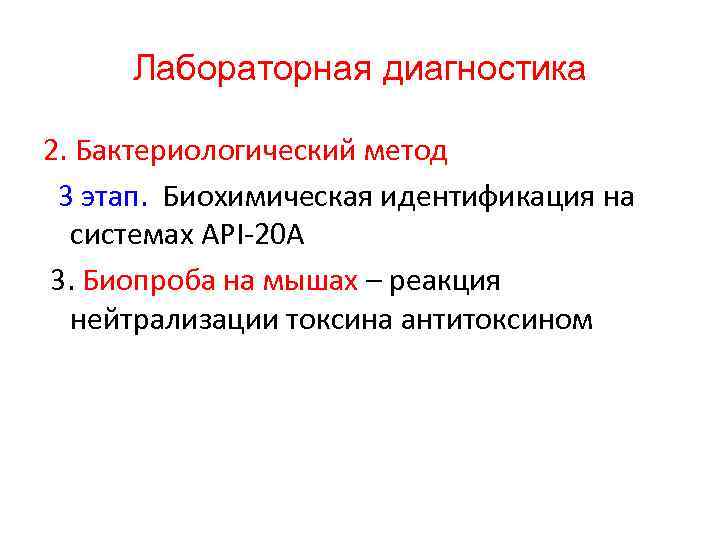 Лабораторная диагностика

2. Бактериологический метод

3 этап. Биохимическая идентификация на системах API-20A

3. Биопроба на мышах – реакция нейтрализации токсина антитоксином